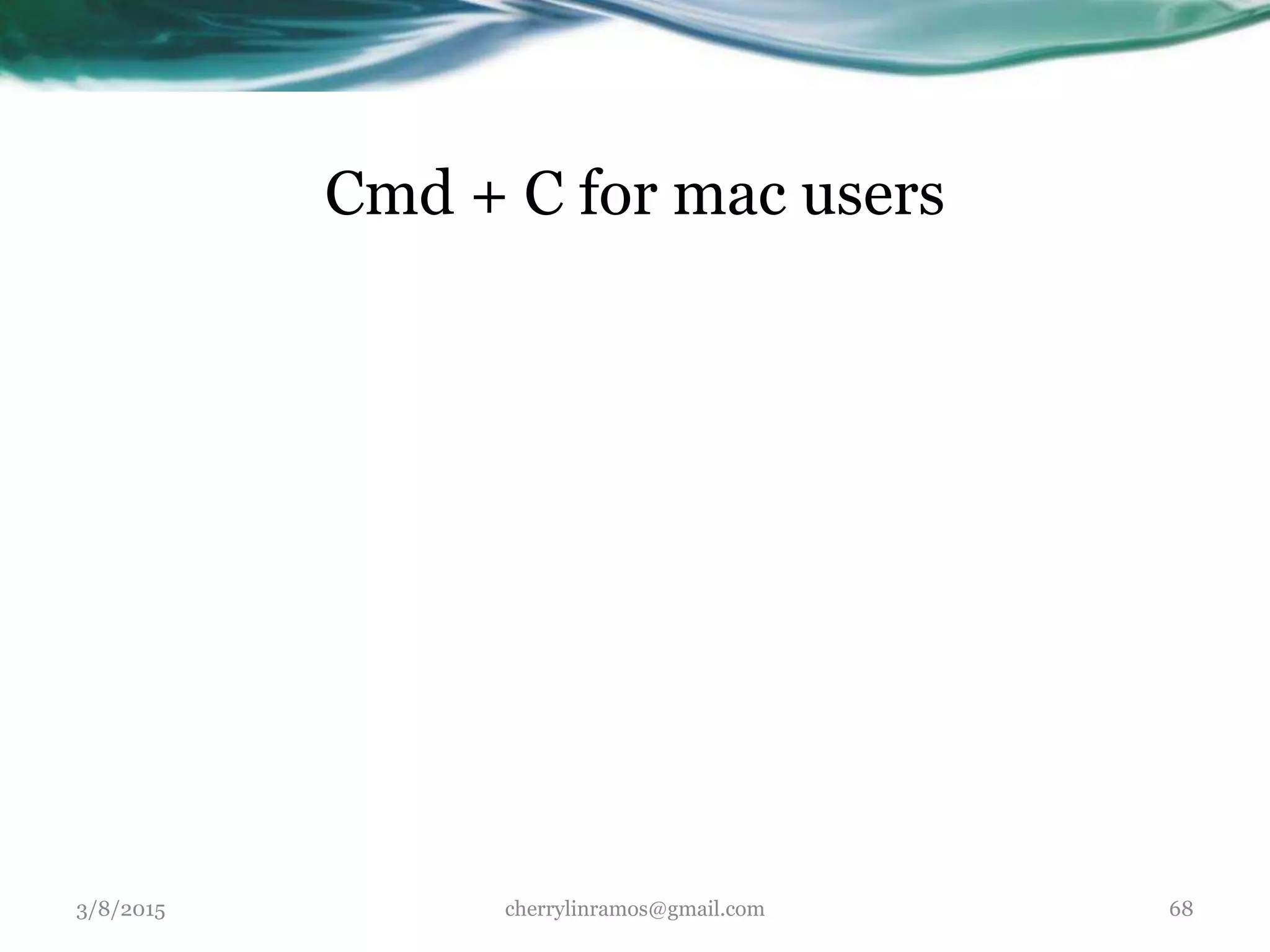 Cmd + C for mac users

3/8/2015

cherrylinramos@gmail.com

68